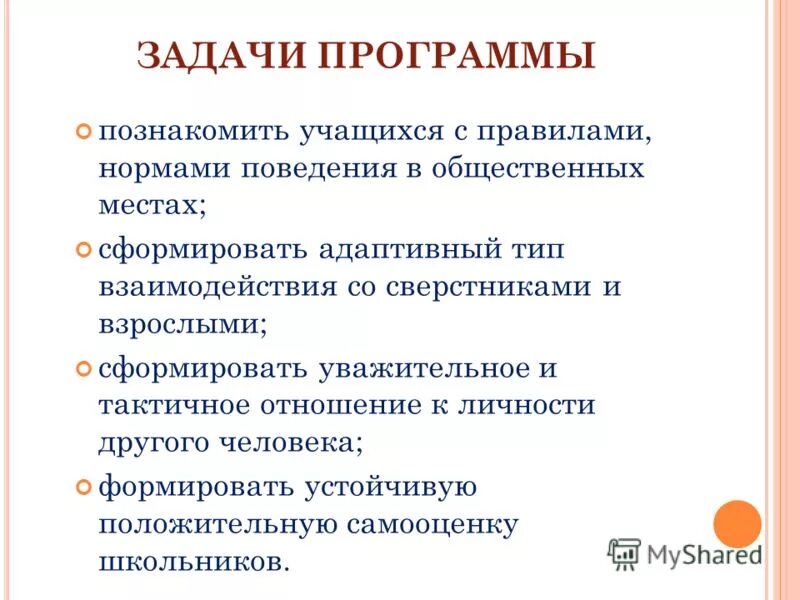 ЗАДАЧИ ПРОГРАММЫ

познакомить учащихся с правилами, нормами поведения в общественных местах;

сформировать адаптивный тип взаимодействия со сверстниками и взрослыми;

сформировать уважительное и тактичное отношение к личности другого человека;

формировать устойчивую положительную самооценку школьников.

MyShared